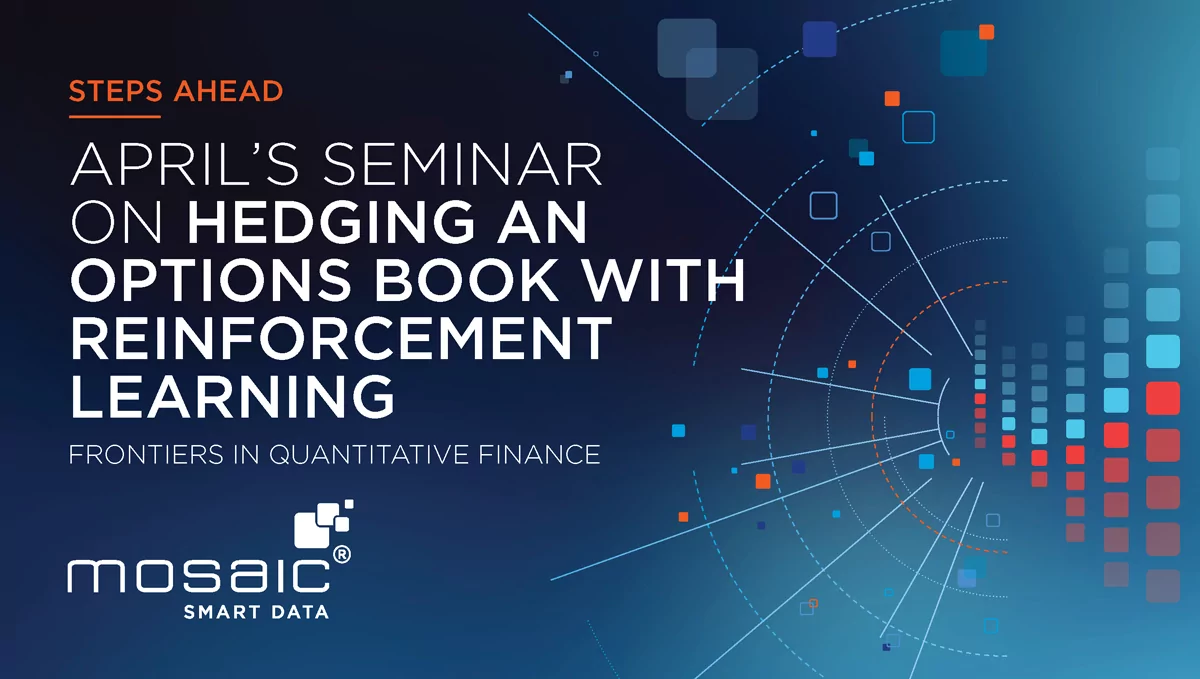 STEPS AHEAD

APRIL'S SEMINAR ON HEDGING AN OPTIONS BOOK WITH REINFORCEMENT LEARNING

FRONTIERS IN QUANTITATIVE FINANCE

mosaic®
SMART DATA